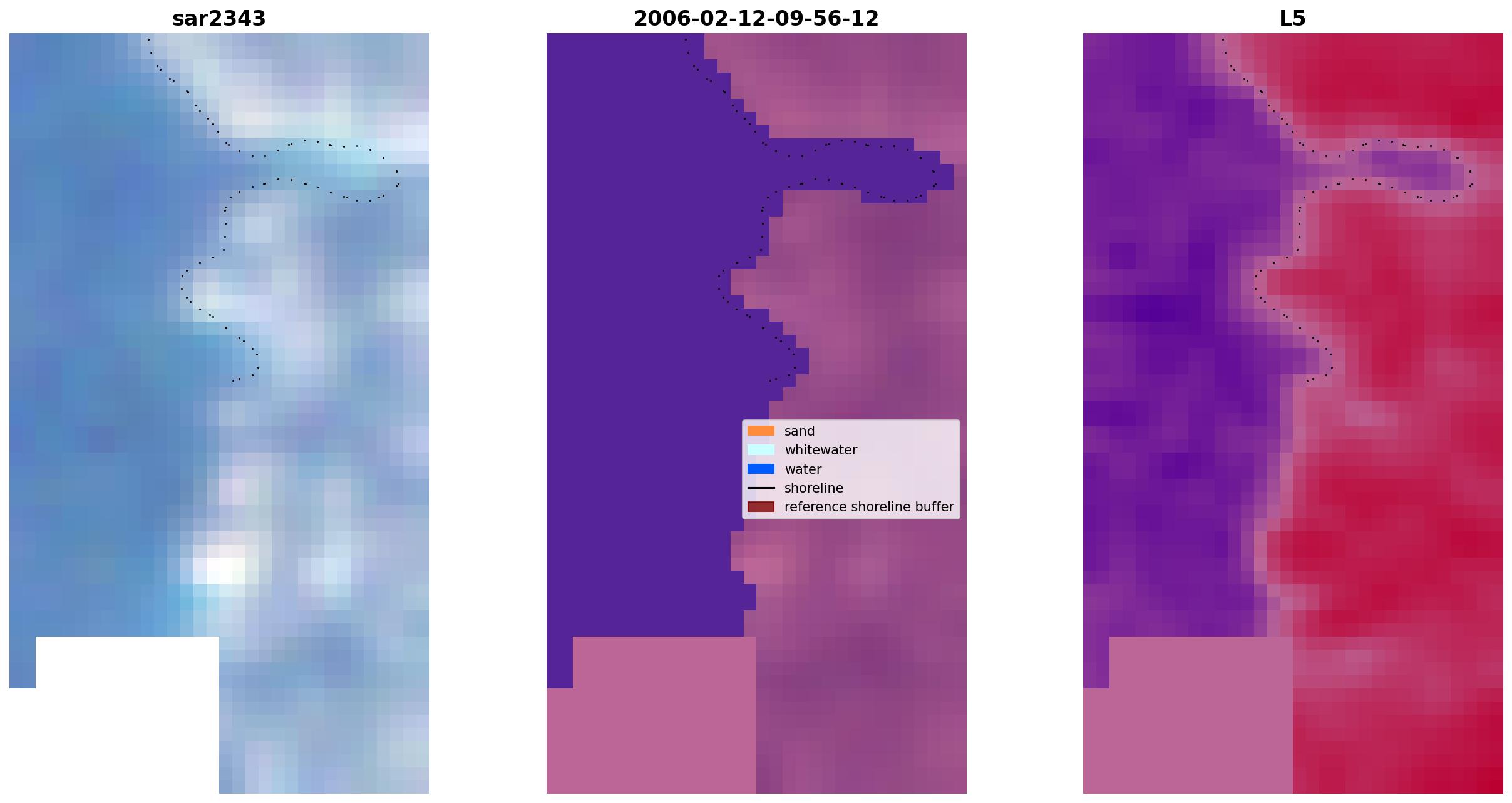 sar2343

2006-02-12-09-56-12

sand
whitewater
water
shoreline
reference shoreline buffer

L5